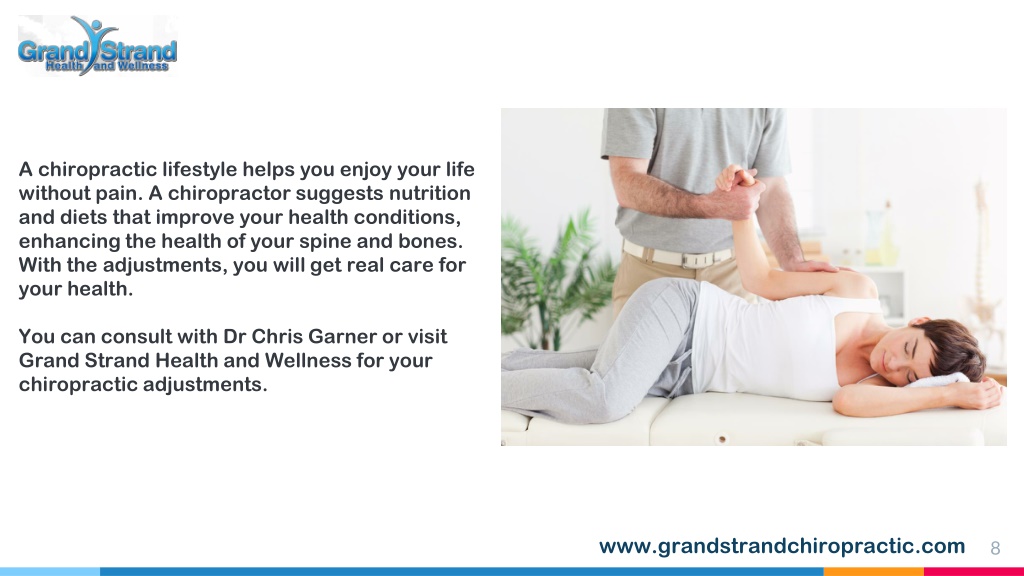 Grand Strand Health and Wellness

A chiropractic lifestyle helps you enjoy your life without pain. A chiropractor suggests nutrition and diets that improve your health conditions, enhancing the health of your spine and bones. With the adjustments, you will get real care for your health.

You can consult with Dr Chris Garner or visit Grand Strand Health and Wellness for your chiropractic adjustments.

www.grandstrandchiropractic.com 8